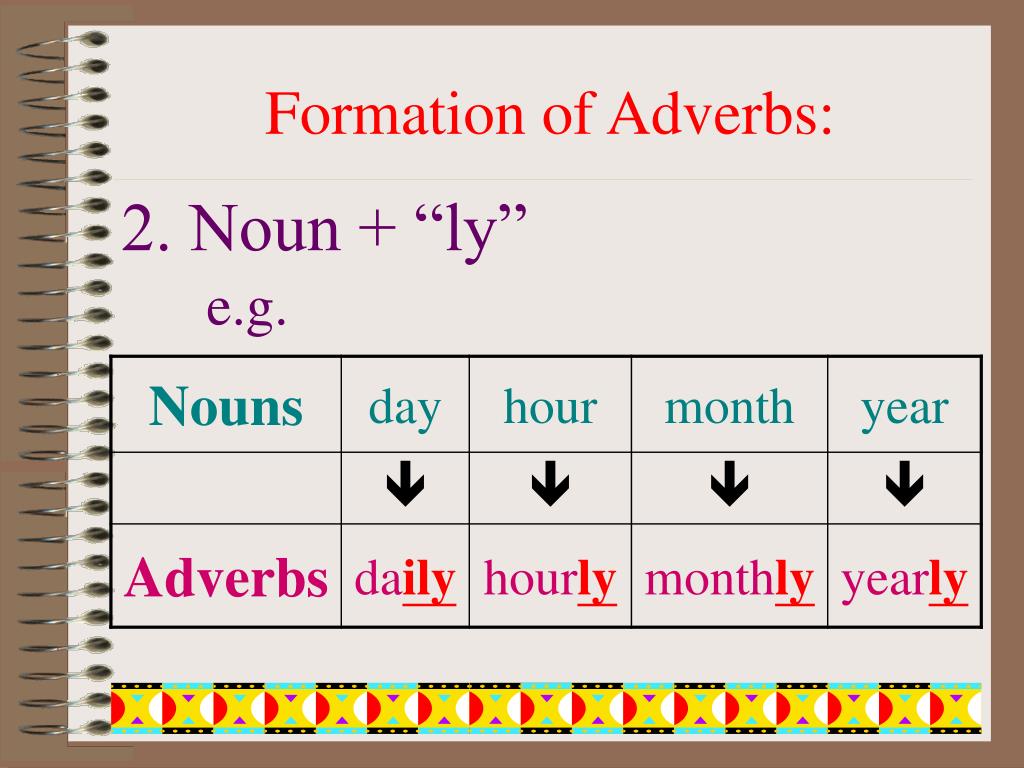 Formation of Adverbs:

2. Noun + “ly”
e.g.

| Nouns | day | hour | month | year |
|---|---|---|---|---|
| | ↓ | ↓ | ↓ | ↓ |
| Adverbs | daily | hourly | monthly | yearly |